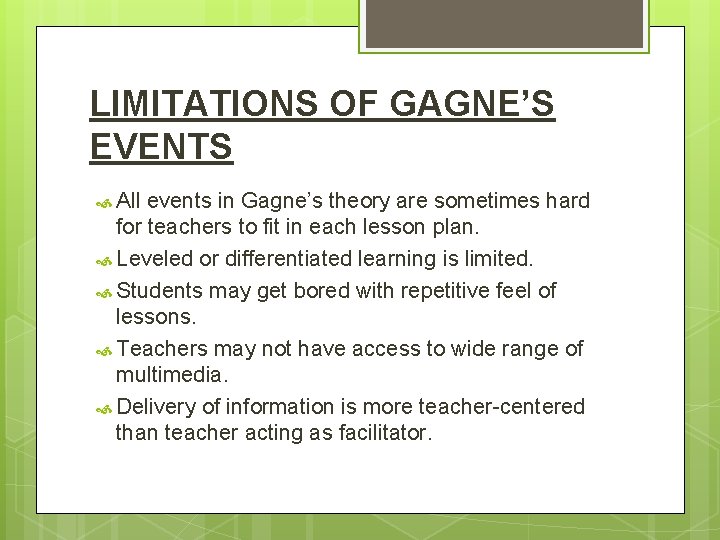 LIMITATIONS OF GAGNE’S EVENTS

All events in Gagne’s theory are sometimes hard for teachers to fit in each lesson plan.

Leveled or differentiated learning is limited.

Students may get bored with repetitive feel of lessons.

Teachers may not have access to wide range of multimedia.

Delivery of information is more teacher-centered than teacher acting as facilitator.